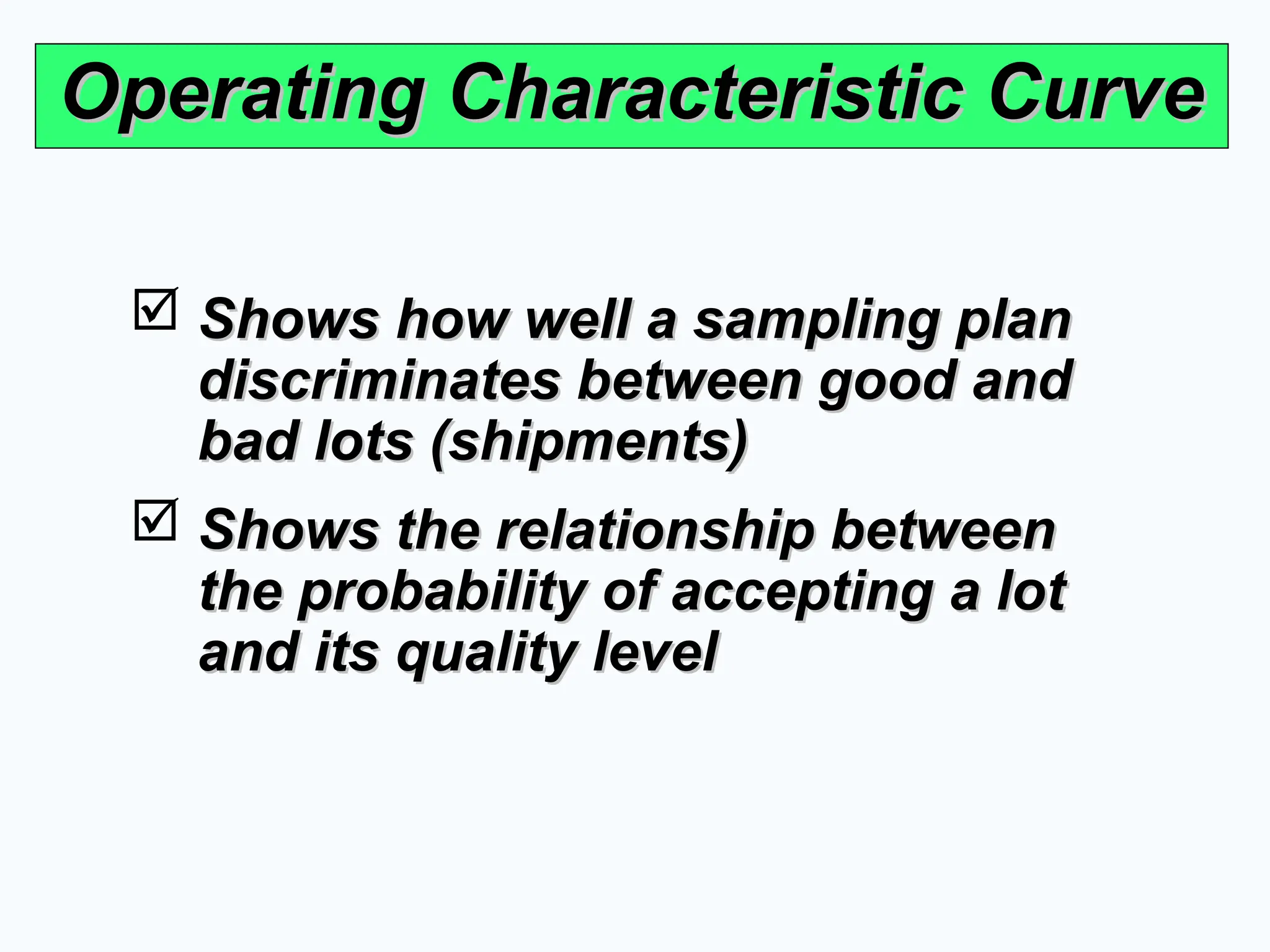 Operating Characteristic Curve

☑ Shows how well a sampling plan discriminates between good and bad lots (shipments)

☑ Shows the relationship between the probability of accepting a lot and its quality level